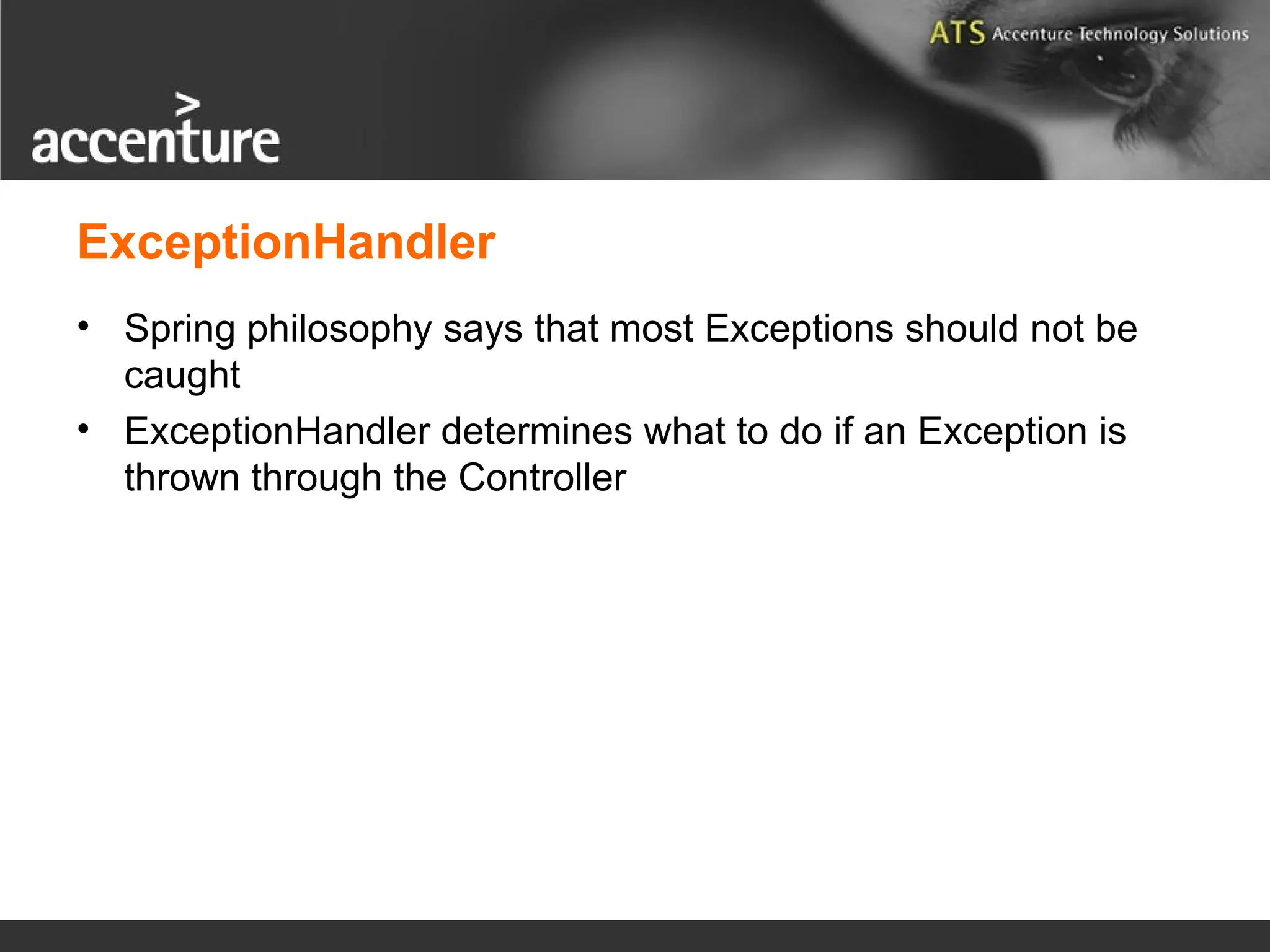 ATS Accenture Technology Solutions

accenture

ExceptionHandler

• Spring philosophy says that most Exceptions should not be caught

• ExceptionHandler determines what to do if an Exception is thrown through the Controller